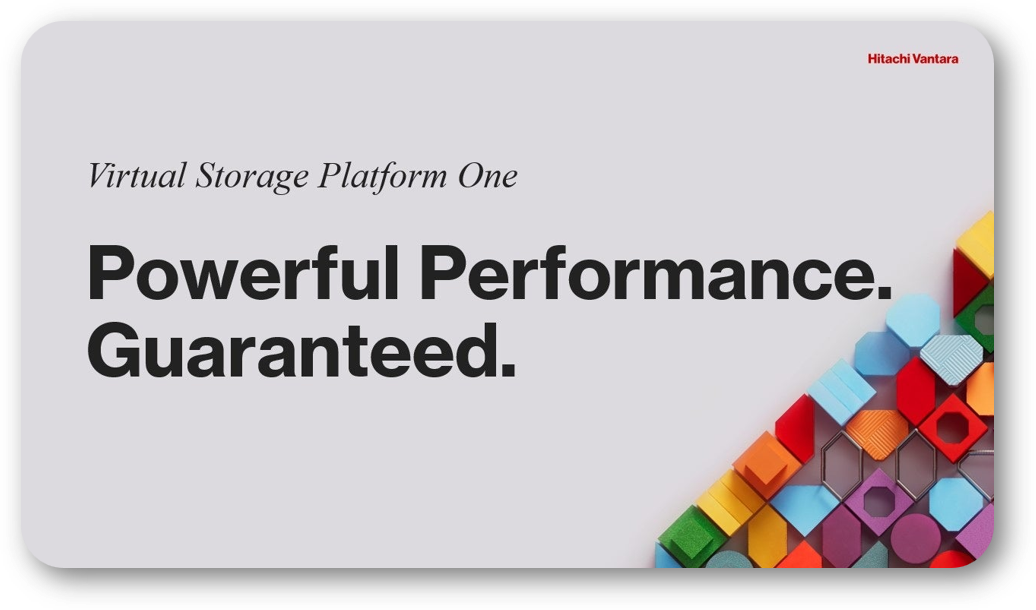 Hitachi Vantara

Virtual Storage Platform One

Powerful Performance. Guaranteed.